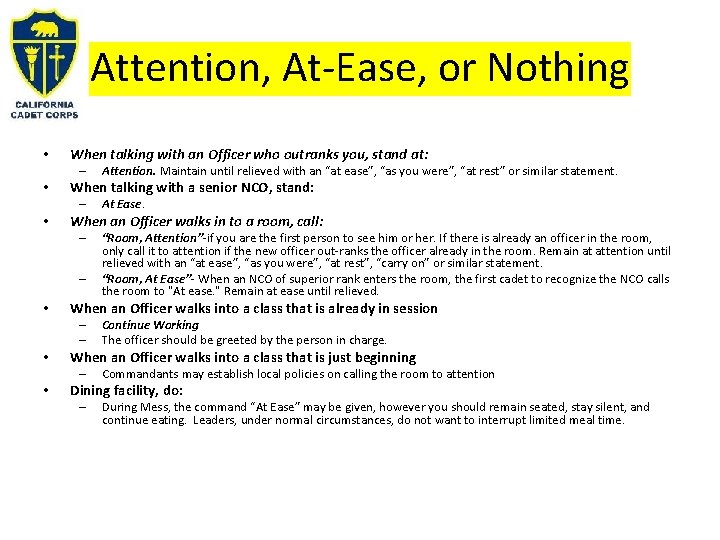 CALIFORNIA CADET CORPS

Attention, At-Ease, or Nothing

• When talking with an Officer who outranks you, stand at:
– Attention. Maintain until relieved with an "at ease", "as you were", "at rest" or similar statement.
• When talking with a senior NCO, stand:
– At Ease.
• When an Officer walks in to a room, call:
– "Room, Attention"-if you are the first person to see him or her. If there is already an officer in the room, only call it to attention if the new officer out-ranks the officer already in the room. Remain at attention until relieved with an "at ease", "as you were", "at rest", "carry on" or similar statement.
– "Room, At Ease"- When an NCO of superior rank enters the room, the first cadet to recognize the NCO calls the room to "At ease." Remain at ease until relieved.
• When an Officer walks into a class that is already in session
– Continue Working
– The officer should be greeted by the person in charge.
• When an Officer walks into a class that is just beginning
– Commandants may establish local policies on calling the room to attention
• Dining facility, do:
– During Mess, the command "At Ease" may be given, however you should remain seated, stay silent, and continue eating. Leaders, under normal circumstances, do not want to interrupt limited meal time.